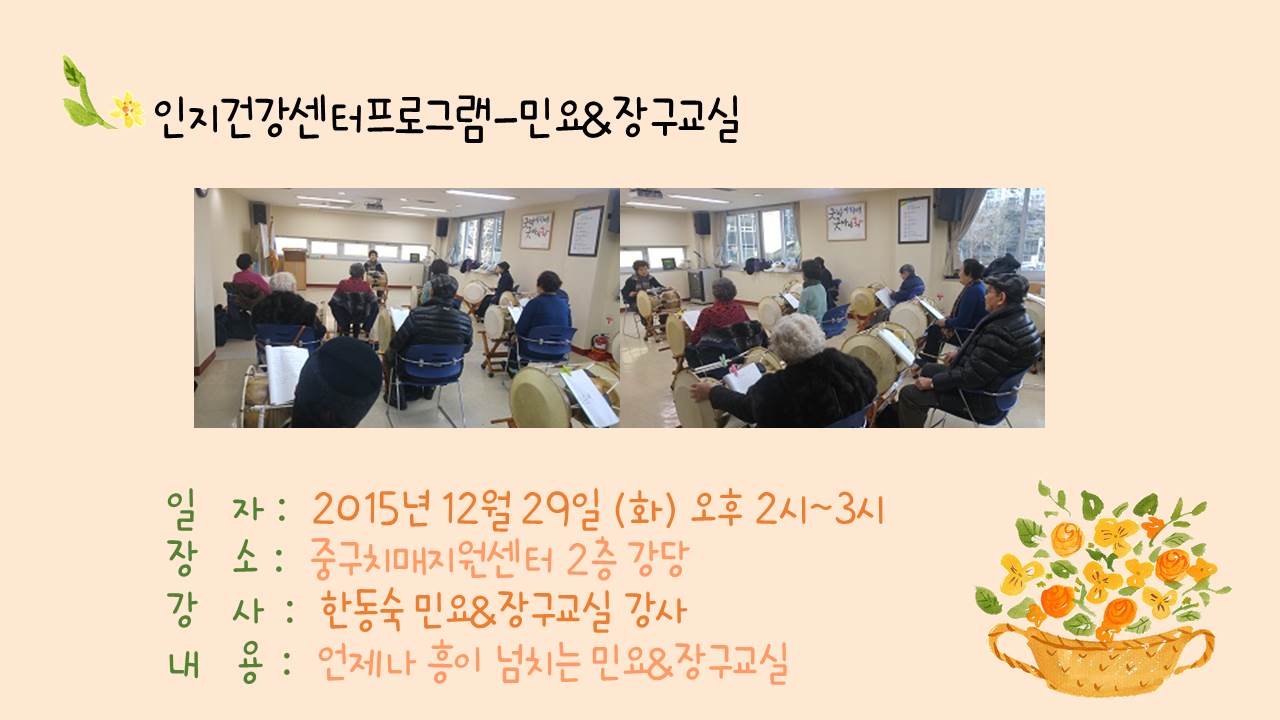 인지건강센터프로그램-민요&장구교실

일 자 : 2015년 12월 29일 (화) 오후 2시~3시
장 소 : 중구치매지원센터 2층 강당
강 사 : 한동숙 민요&장구교실 강사
내 용 : 언제나 흥이 넘치는 민요&장구교실